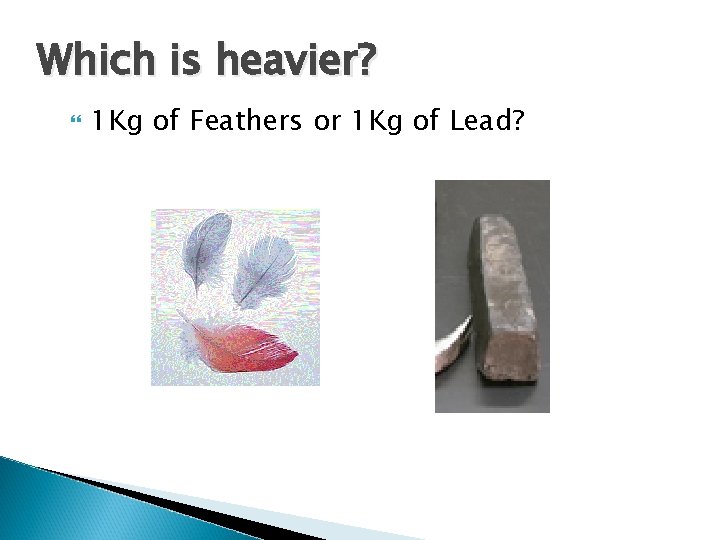 Which is heavier?

1Kg of Feathers or 1Kg of Lead?